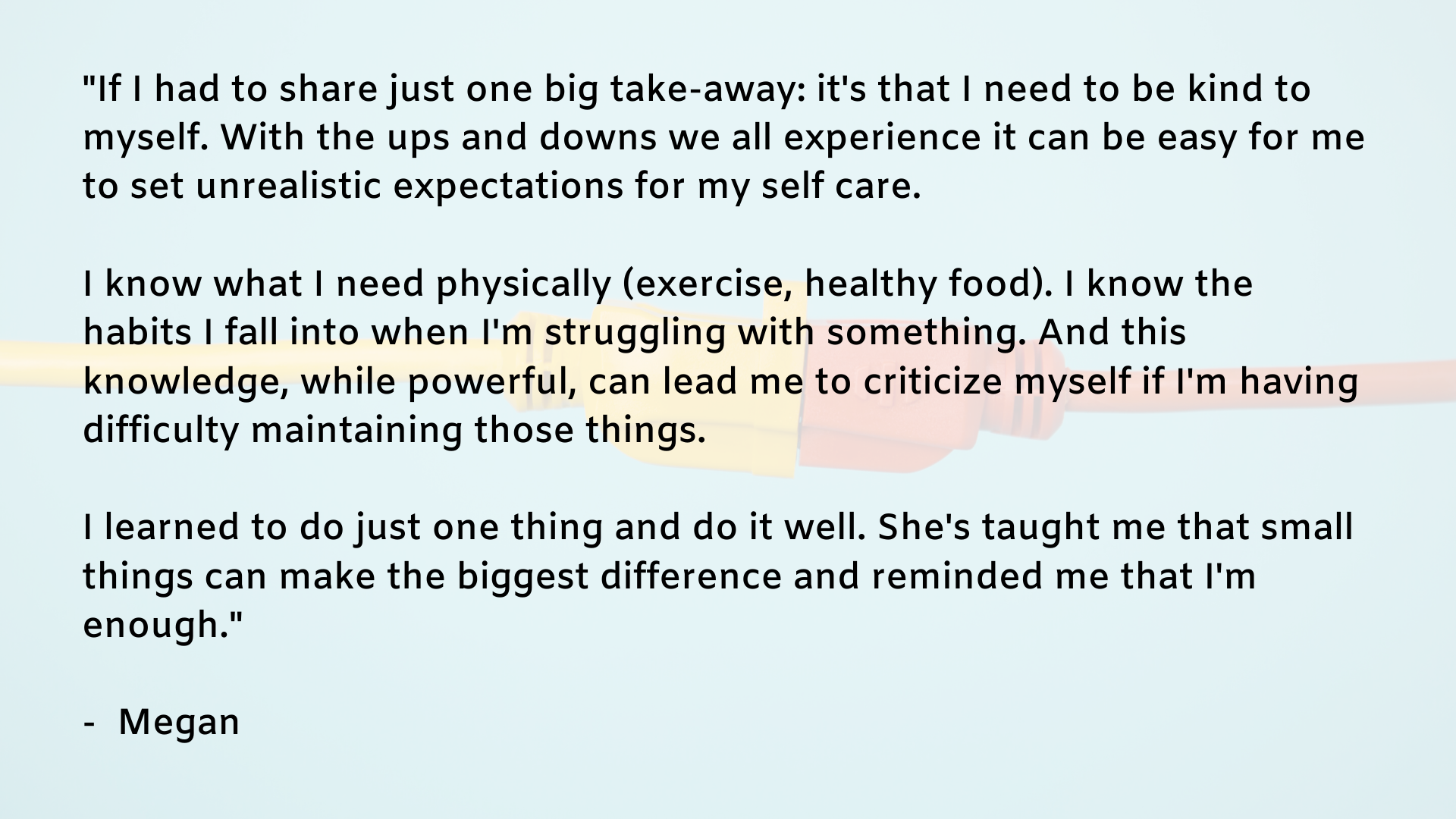 "If I had to share just one big take-away: it's that I need to be kind to myself. With the ups and downs we all experience it can be easy for me to set unrealistic expectations for my self care.

I know what I need physically (exercise, healthy food). I know the habits I fall into when I'm struggling with something. And this knowledge, while powerful, can lead me to criticize myself if I'm having difficulty maintaining those things.

I learned to do just one thing and do it well. She's taught me that small things can make the biggest difference and reminded me that I'm enough."

- Megan